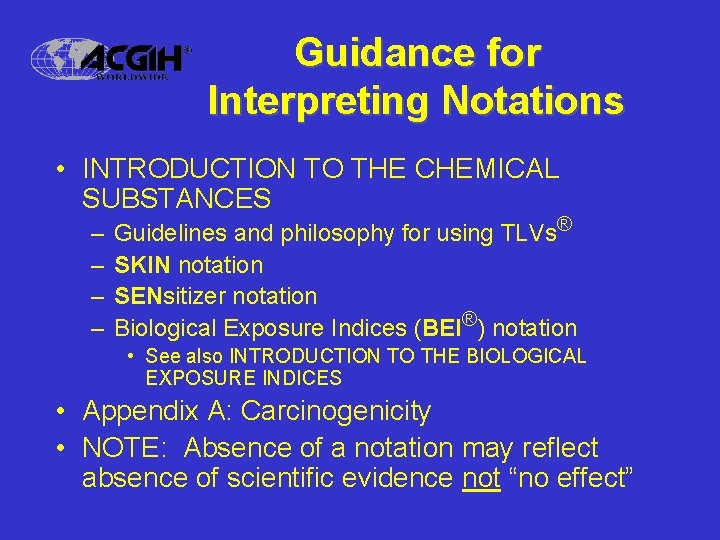 ACGIH® WORLDWIDE

Guidance for Interpreting Notations

• INTRODUCTION TO THE CHEMICAL SUBSTANCES
– Guidelines and philosophy for using TLVs®
– SKIN notation
– SENsitizer notation
– Biological Exposure Indices (BEI®) notation
• See also INTRODUCTION TO THE BIOLOGICAL EXPOSURE INDICES
• Appendix A: Carcinogenicity
• NOTE: Absence of a notation may reflect absence of scientific evidence not “no effect”